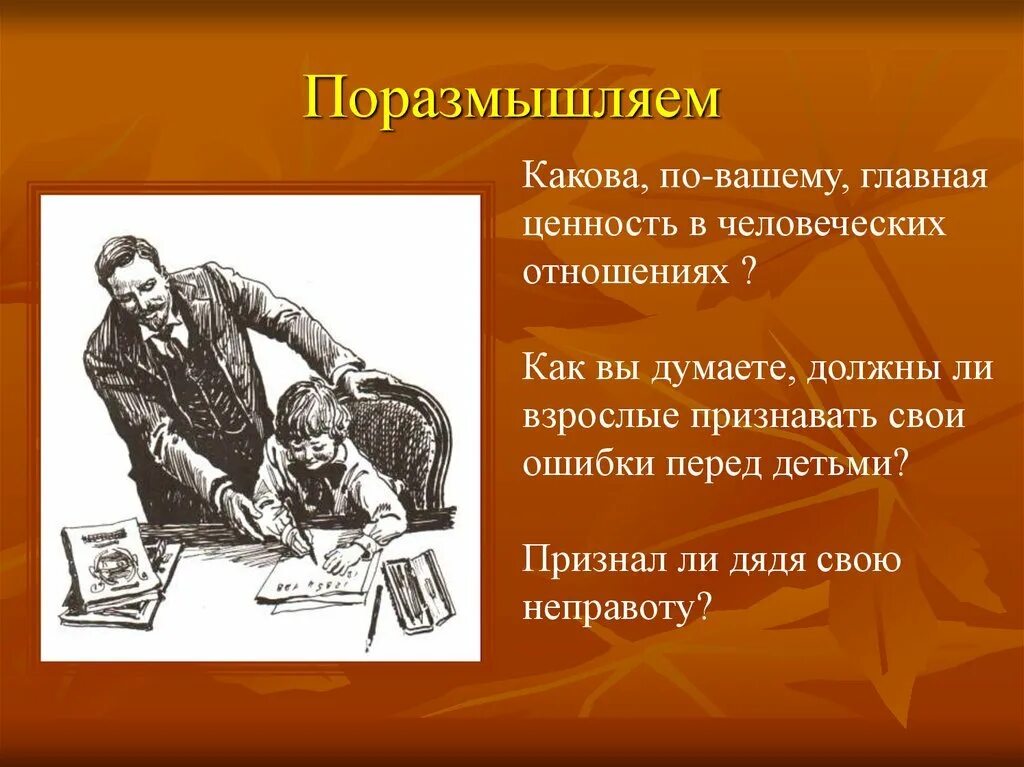 Поразмышляем

Какова, по-вашему, главная ценность в человеческих отношениях ?

Как вы думаете, должны ли взрослые признавать свои ошибки перед детьми?

Признал ли дядя свою неправоту?